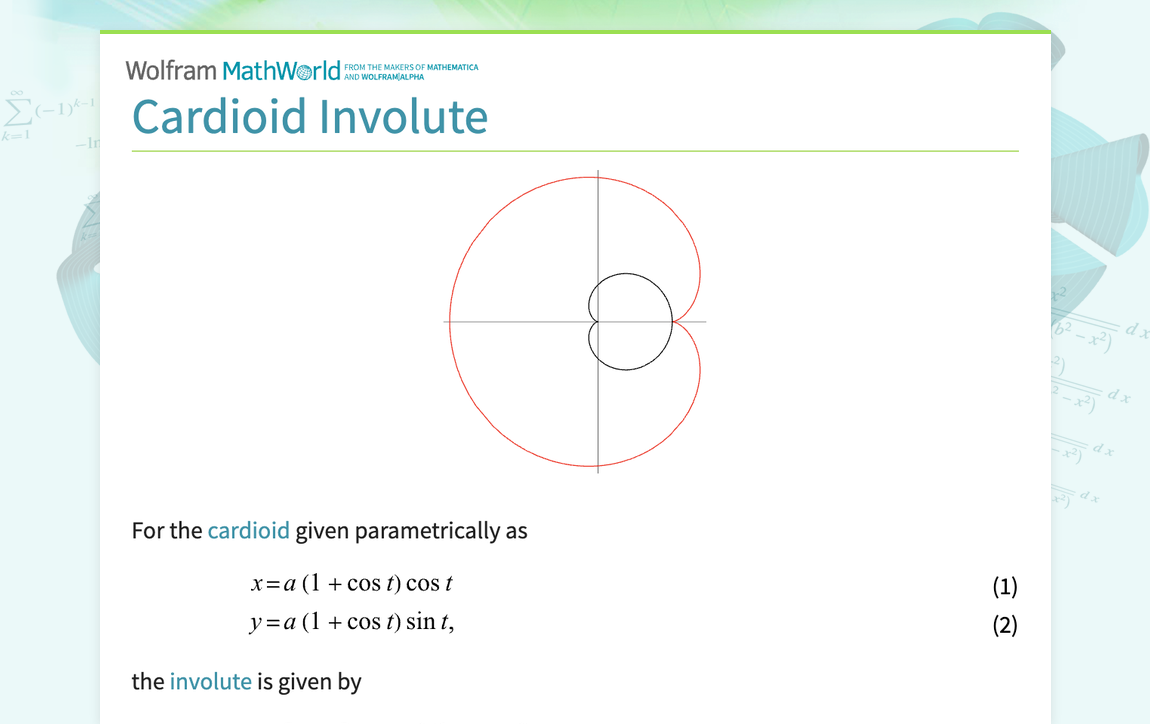 Wolfram MathWorld FROM THE MAKERS OF MATHEMATICA AND WOLFRAM|ALPHA

Cardioid Involute

For the cardioid given parametrically as

$x = a(1 + \cos t)\cos t$ (1)

$y = a(1 + \cos t)\sin t,$ (2)

the involute is given by